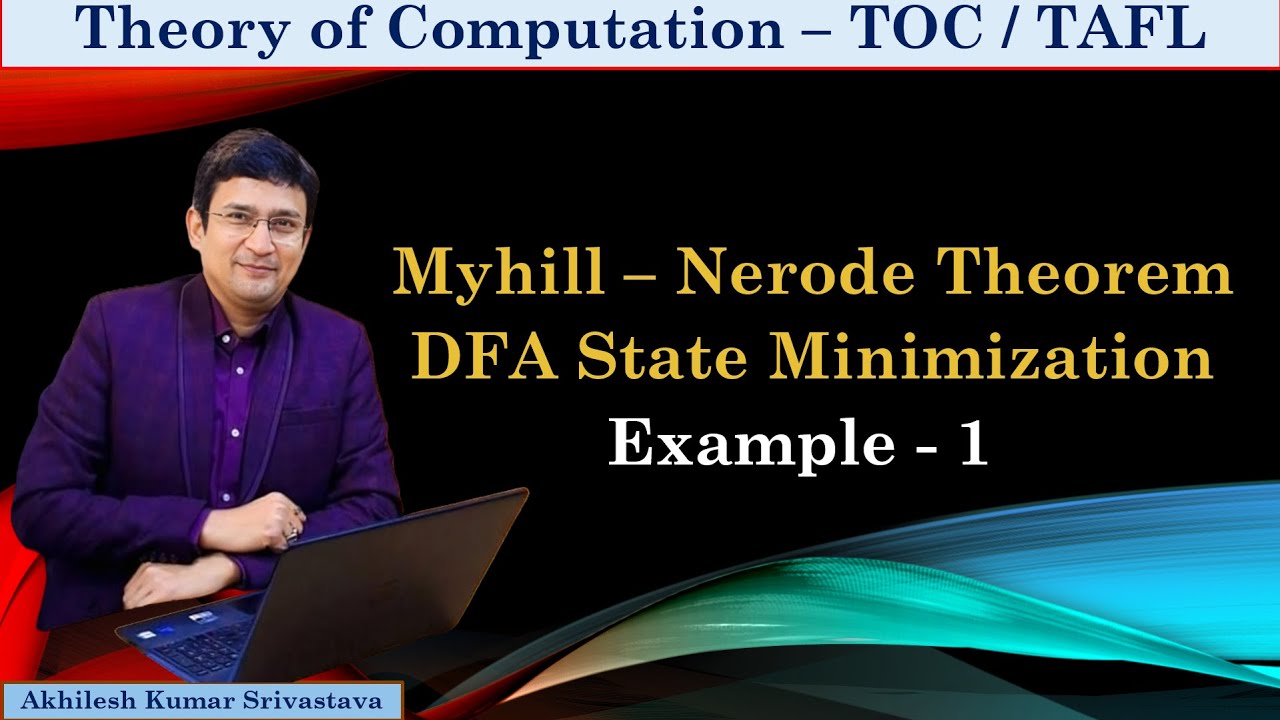 Theory of Computation – TOC / TAFL

Myhill – Nerode Theorem
DFA State Minimization
Example - 1

Akhilesh Kumar Srivastava